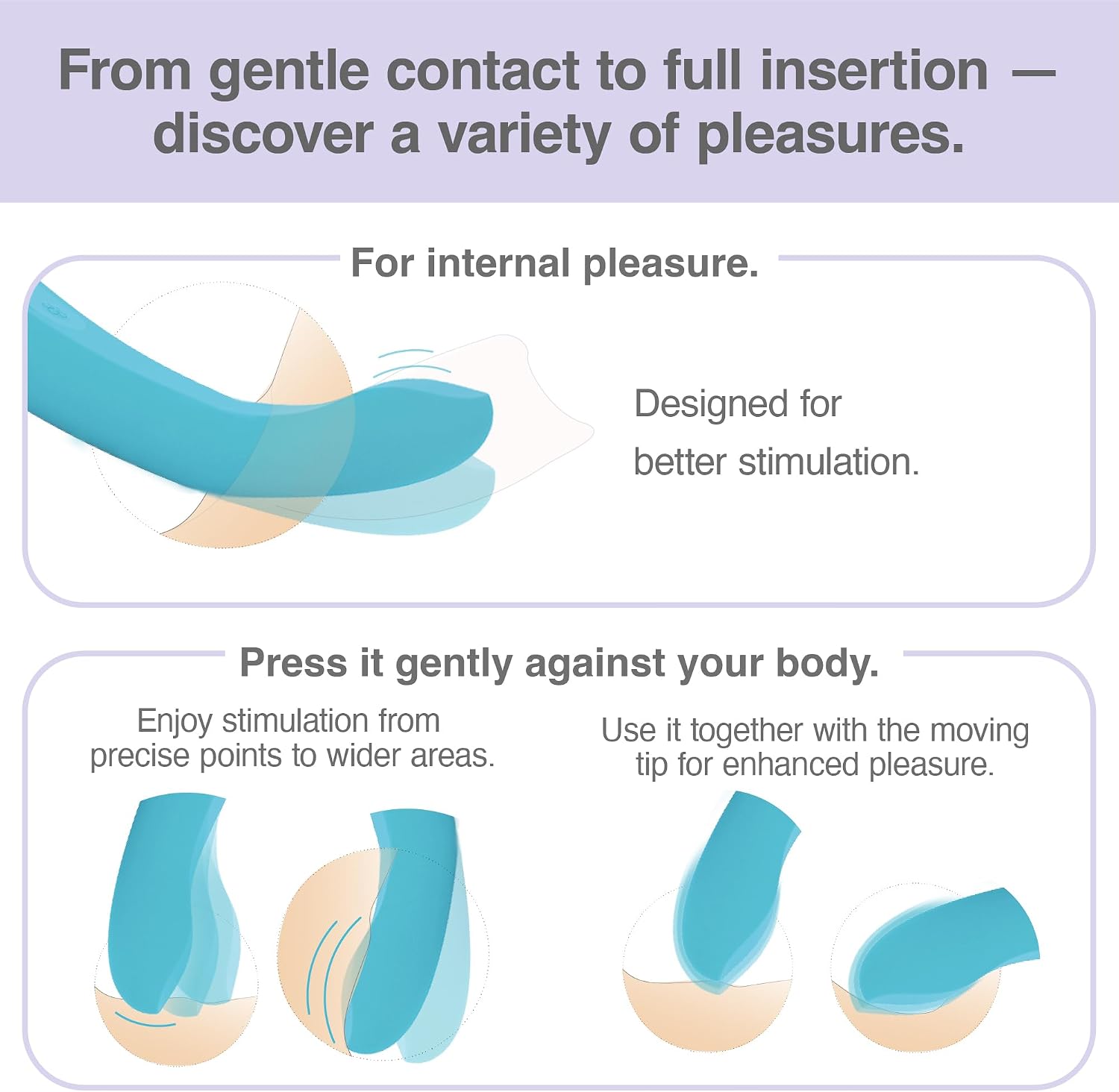 From gentle contact to full insertion — discover a variety of pleasures.

For internal pleasure.

Designed for better stimulation.

Press it gently against your body.

Enjoy stimulation from precise points to wider areas.

Use it together with the moving tip for enhanced pleasure.